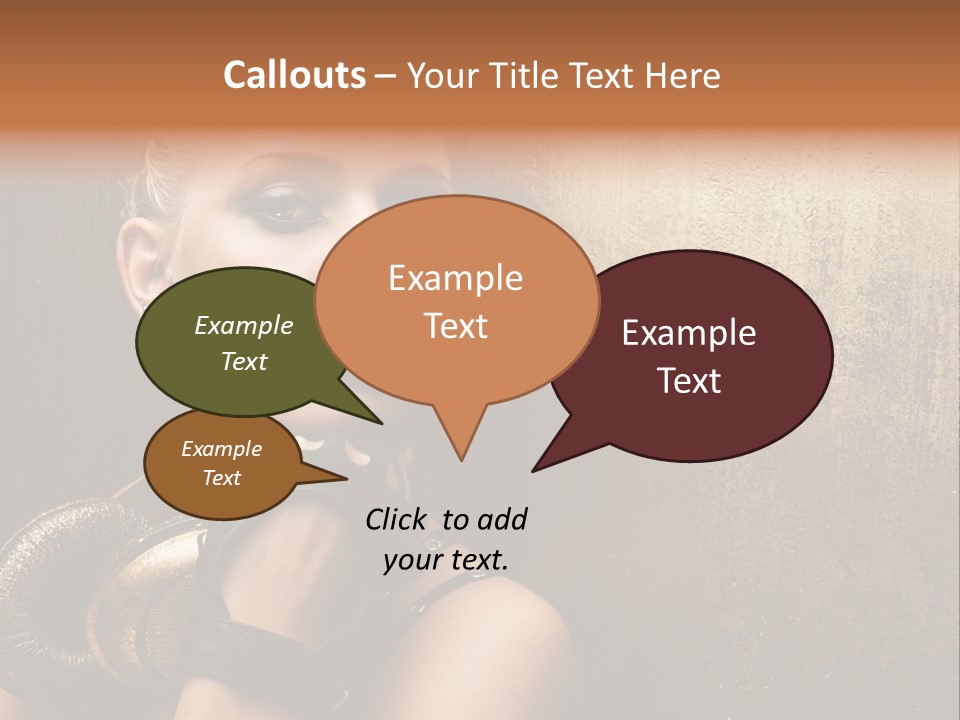 Callouts – Your Title Text Here

Example Text

Example Text

Example Text

Example Text

Click to add your text.